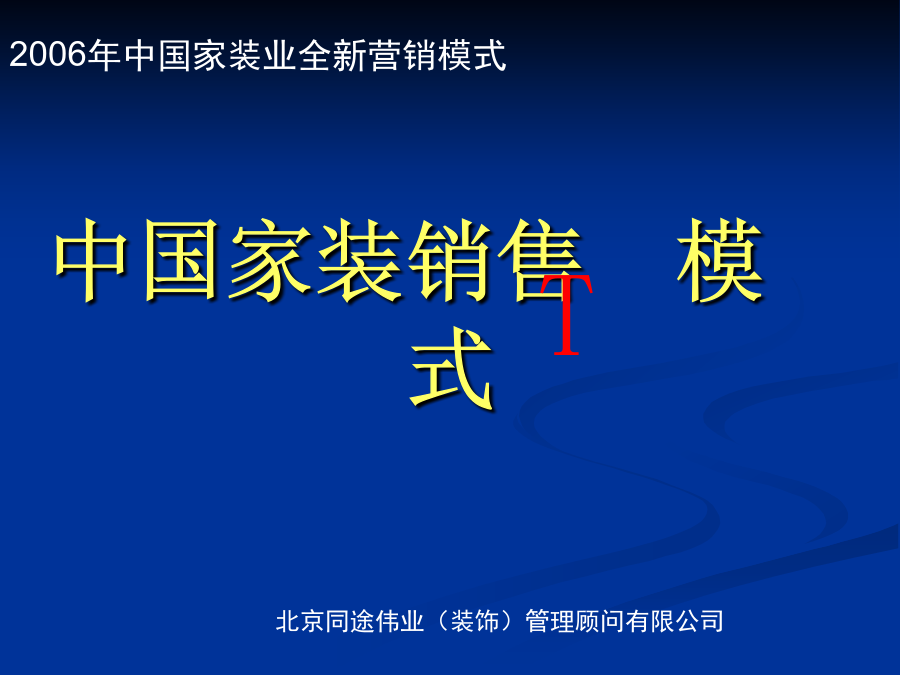 2006年中国家装业全新营销模式

中国家装销售 T 模式

北京同途伟业（装饰）管理顾问有限公司